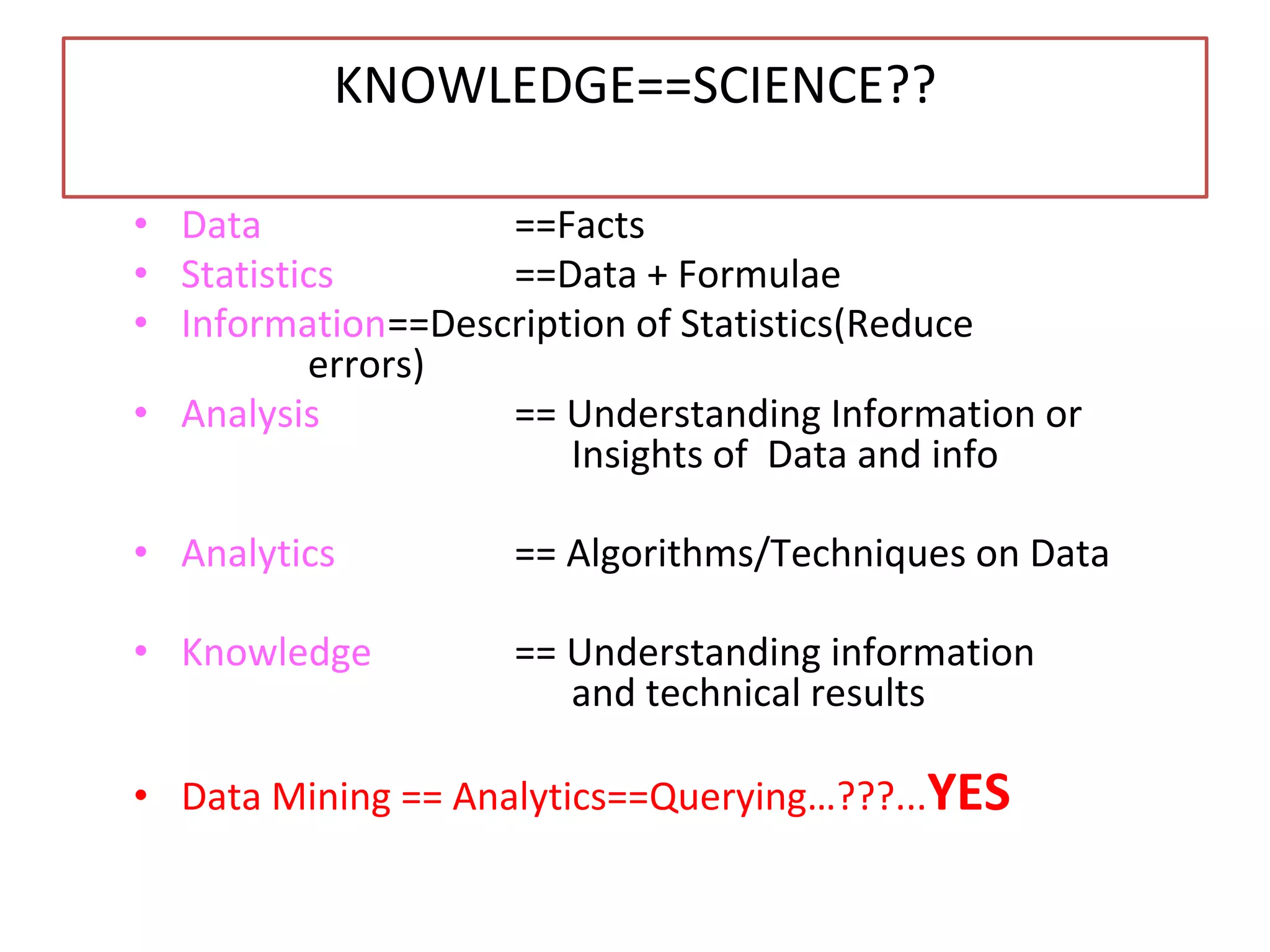 KNOWLEDGE==SCIENCE??

• Data ==Facts
• Statistics ==Data + Formulae
• Information==Description of Statistics(Reduce errors)
• Analysis == Understanding Information or Insights of Data and info

• Analytics == Algorithms/Techniques on Data

• Knowledge == Understanding information and technical results

• Data Mining == Analytics==Querying...???...YES